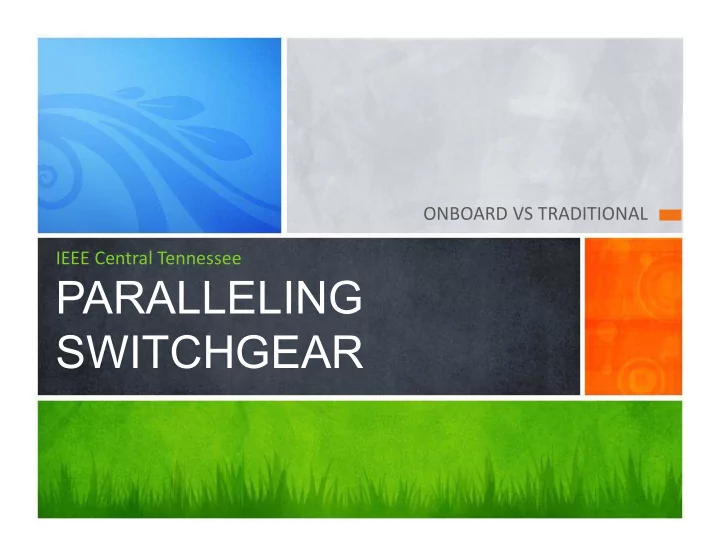 ONBOARD VS TRADITIONAL

IEEE Central Tennessee

PARALLELING SWITCHGEAR